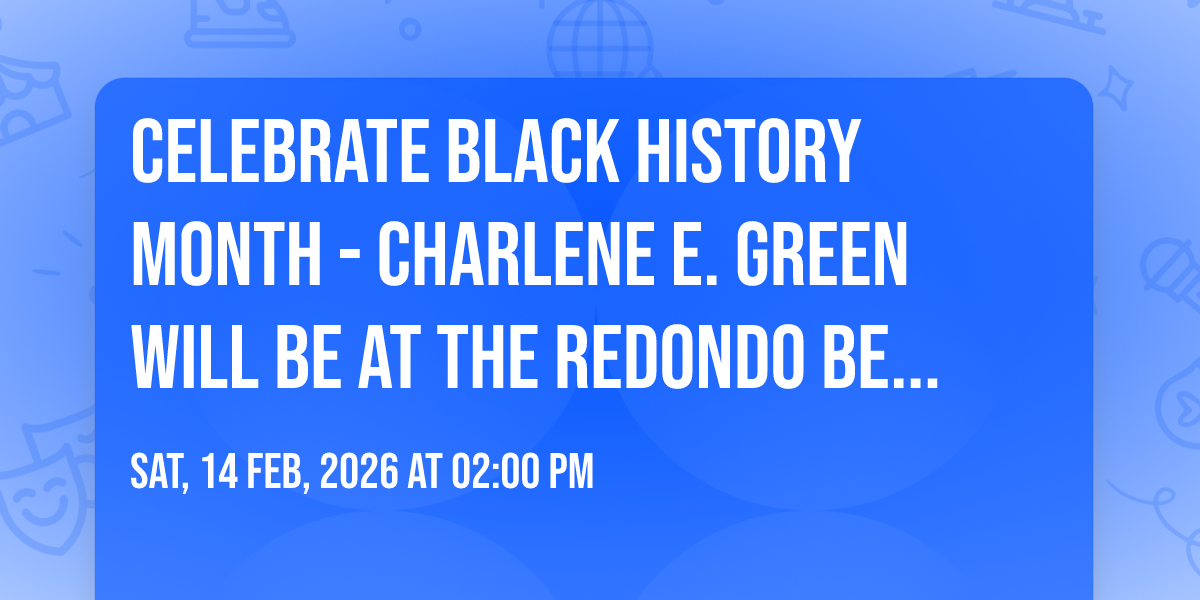 CELEBRATE BLACK HISTORY MONTH - CHARLENE E. GREEN WILL BE AT THE REDONDO BE...

SAT, 14 FEB, 2026 AT 02:00 PM